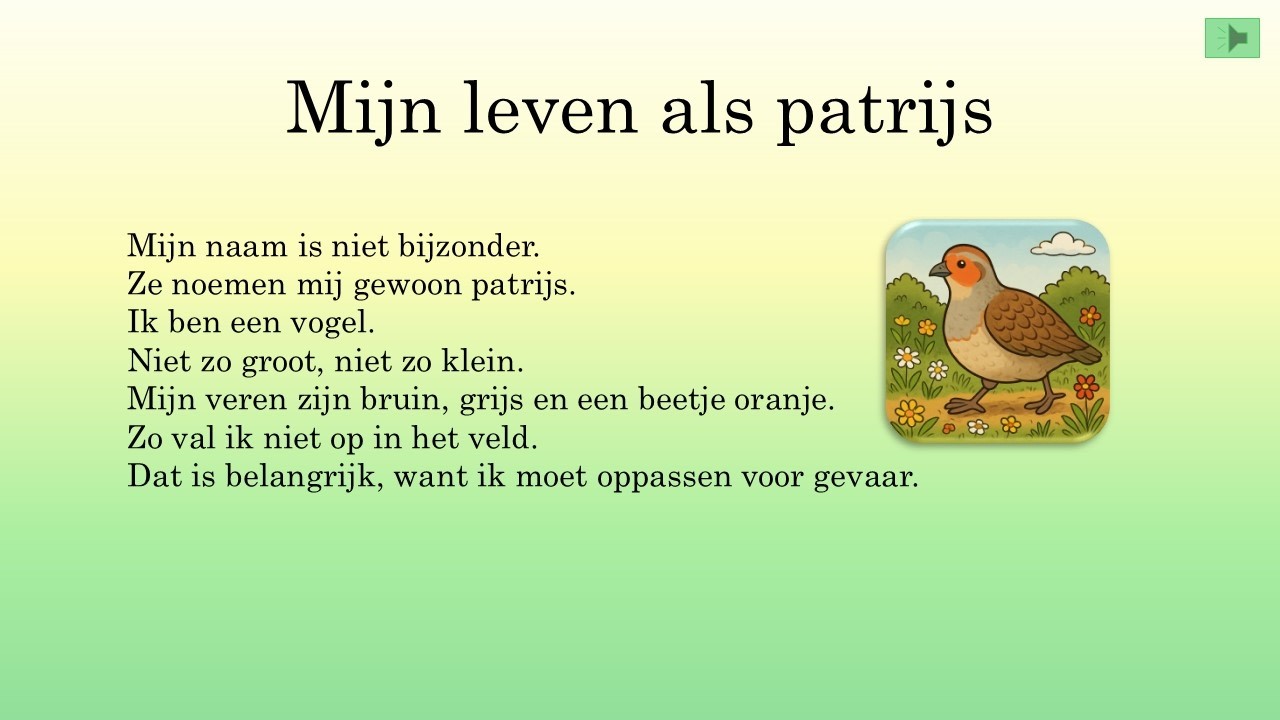 Mijn leven als patrijs

Mijn naam is niet bijzonder.
Ze noemen mij gewoon patrijs.
Ik ben een vogel.
Niet zo groot, niet zo klein.
Mijn veren zijn bruin, grijs en een beetje oranje.
Zo val ik niet op in het veld.
Dat is belangrijk, want ik moet oppassen voor gevaar.